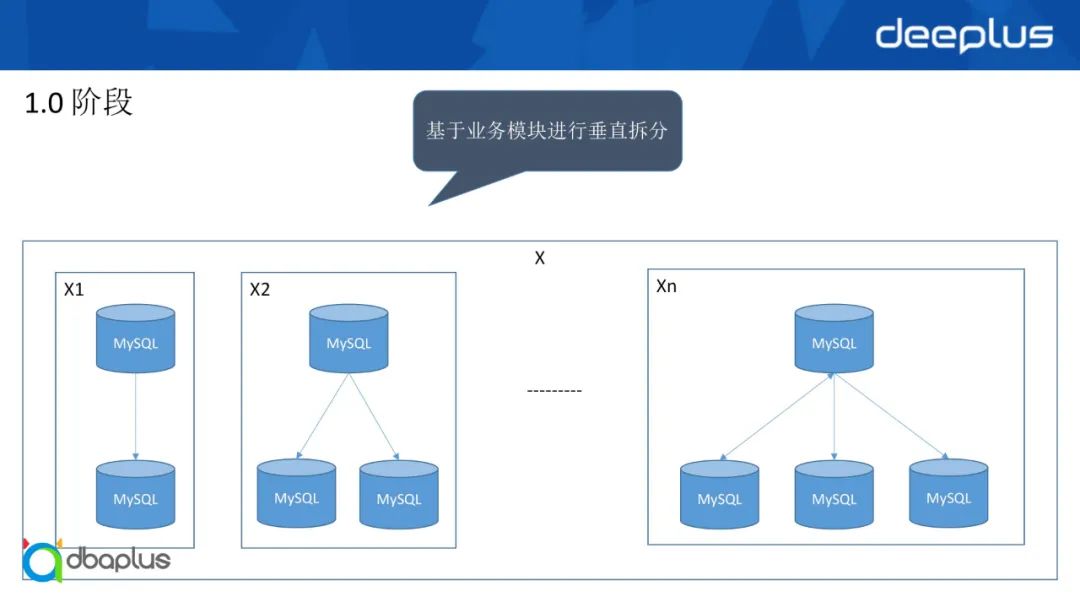 deeplus

1.0 阶段

基于业务模块进行垂直拆分

X

X1

MySQL

MySQL

X2

MySQL

MySQL

MySQL

---------

Xn

MySQL

MySQL

MySQL

MySQL

dbaplus